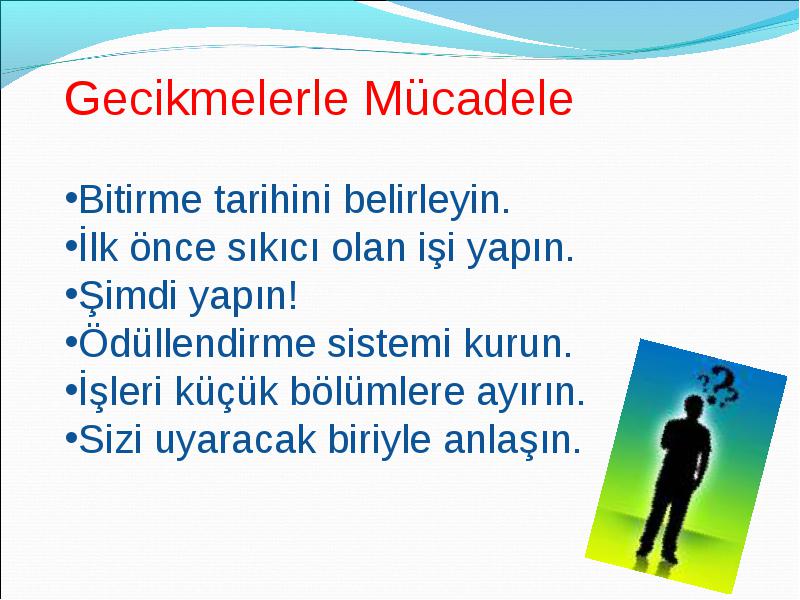 Gecikmelerle Mücadele

•Bitirme tarihini belirleyin.
•İlk önce sıkıcı olan işi yapın.
•Şimdi yapın!
•Ödüllendirme sistemi kurun.
•İşleri küçük bölümlere ayırın.
•Sizi uyaracak biriyle anlaşın.

??